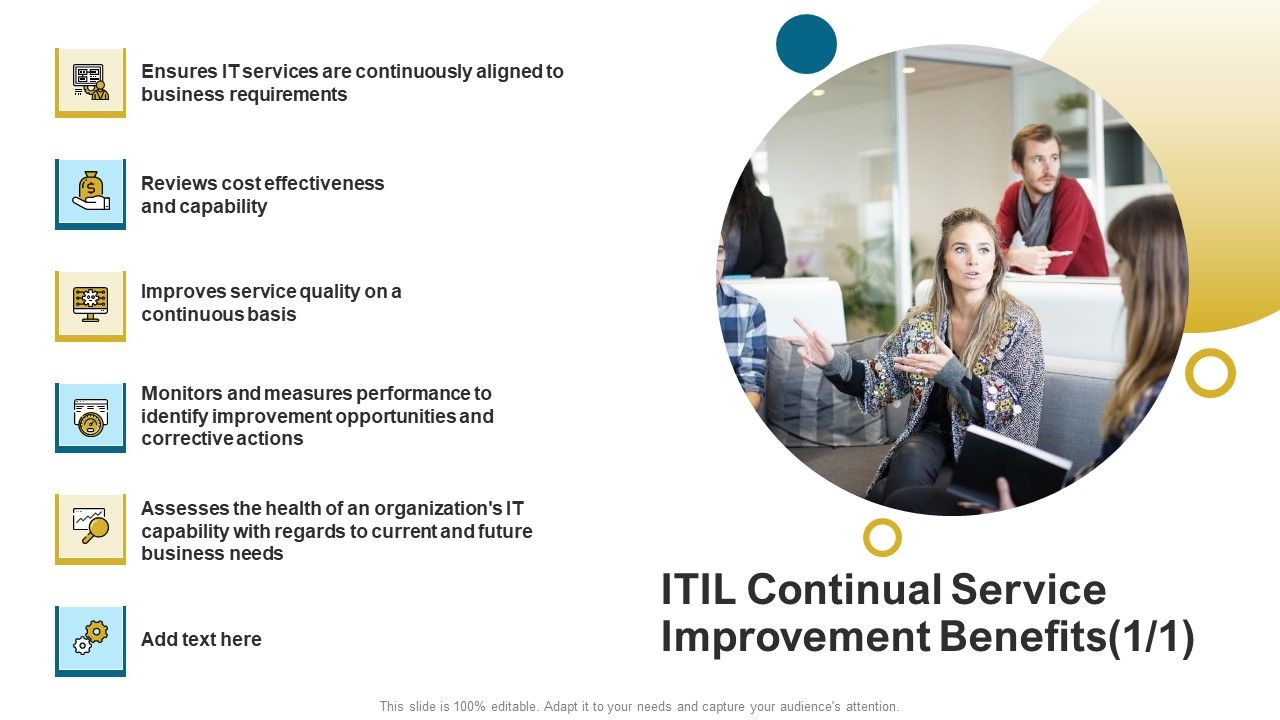 Ensures IT services are continuously aligned to business requirements

Reviews cost effectiveness and capability

Improves service quality on a continuous basis

Monitors and measures performance to identify improvement opportunities and corrective actions

Assesses the health of an organization's IT capability with regards to current and future business needs

Add text here

ITIL Continual Service Improvement Benefits(1/1)

This slide is 100% editable. Adapt it to your needs and capture your audience's attention.